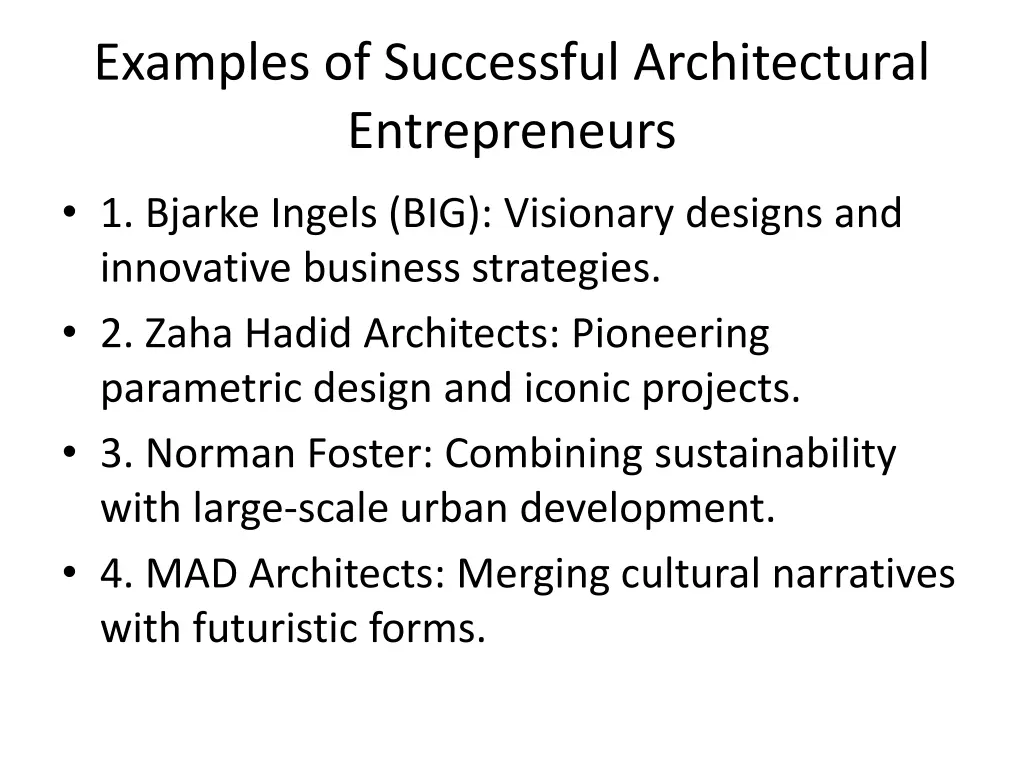 Examples of Successful Architectural Entrepreneurs

• 1. Bjarke Ingels (BIG): Visionary designs and innovative business strategies.
• 2. Zaha Hadid Architects: Pioneering parametric design and iconic projects.
• 3. Norman Foster: Combining sustainability with large-scale urban development.
• 4. MAD Architects: Merging cultural narratives with futuristic forms.